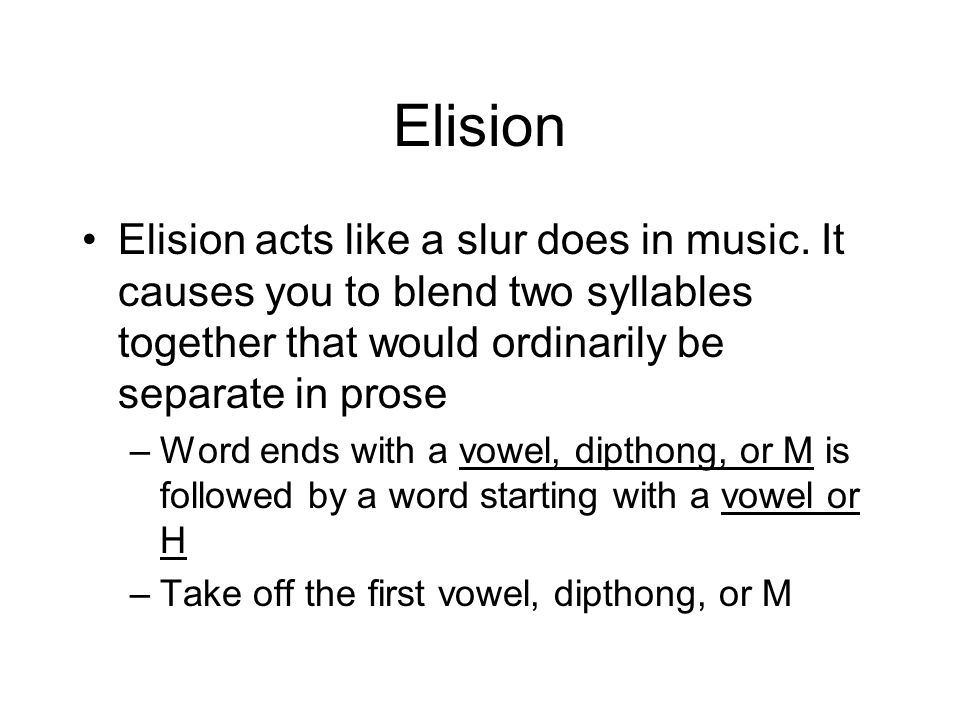 Elision

• Elision acts like a slur does in music. It causes you to blend two syllables together that would ordinarily be separate in prose

– Word ends with a vowel, dipthong, or M is followed by a word starting with a vowel or H

– Take off the first vowel, dipthong, or M